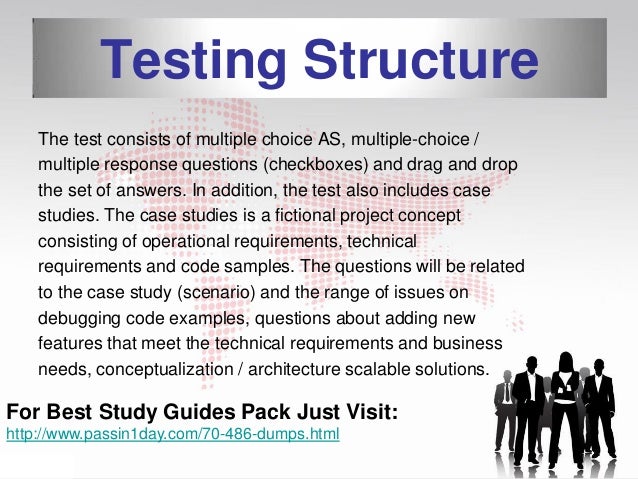 Testing Structure

The test consists of multiple choice AS, multiple-choice / multiple response questions (checkboxes) and drag and drop the set of answers. In addition, the test also includes case studies. The case studies is a fictional project concept consisting of operational requirements, technical requirements and code samples. The questions will be related to the case study (scenario) and the range of issues on debugging code examples, questions about adding new features that meet the technical requirements and business needs, conceptualization / architecture scalable solutions.

For Best Study Guides Pack Just Visit:
http://www.passin1day.com/70-486-dumps.html